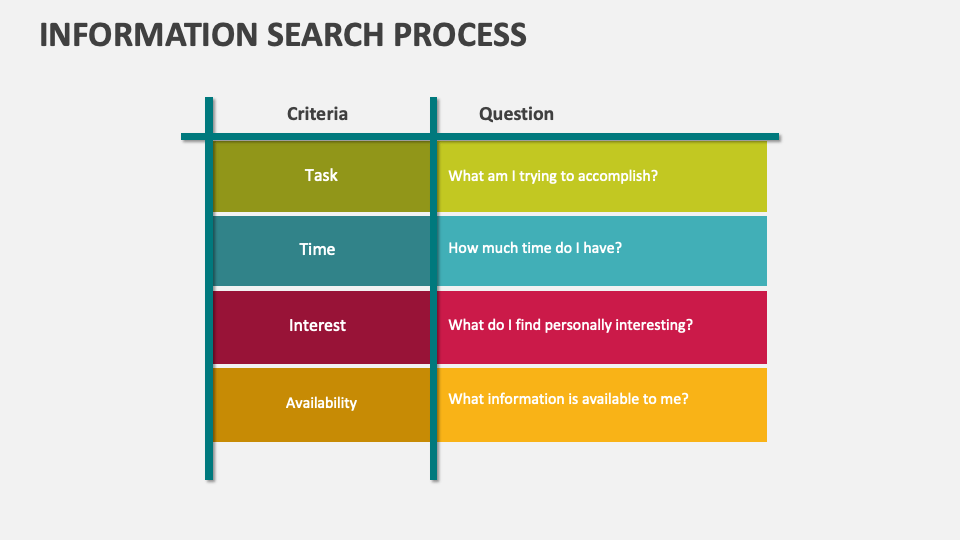 INFORMATION SEARCH PROCESS

| Criteria | Question |
|---|---|
| Task | What am I trying to accomplish? |
| Time | How much time do I have? |
| Interest | What do I find personally interesting? |
| Availability | What information is available to me? |